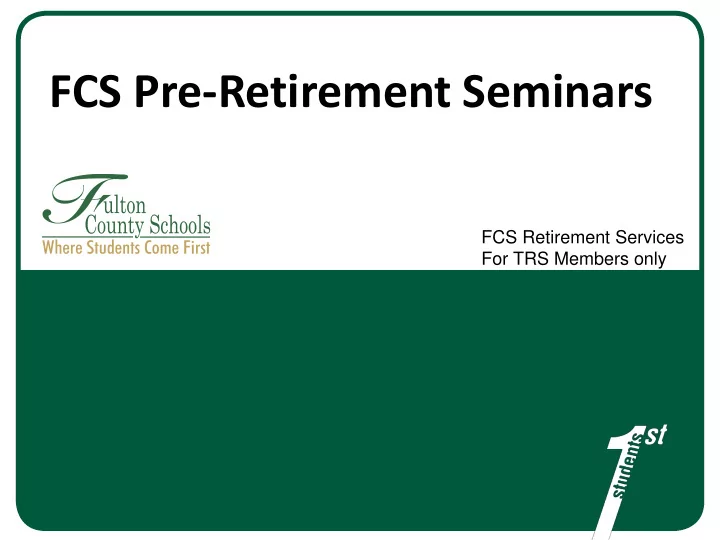 FCS Pre-Retirement Seminars

Fulton County Schools
Where Students Come First

FCS Retirement Services
For TRS Members only

1st students